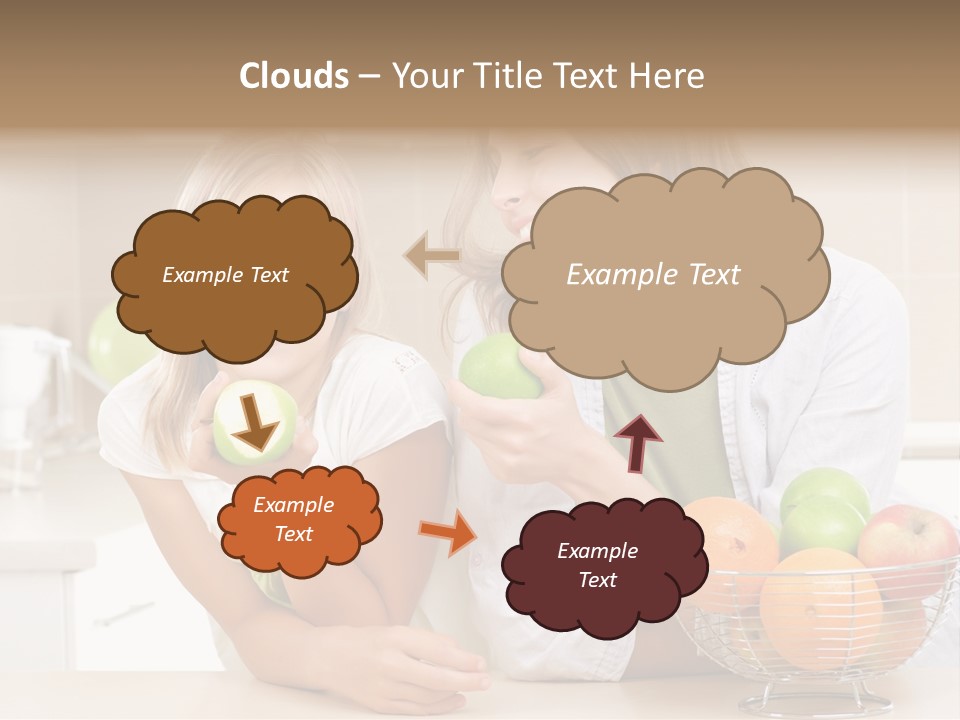 Clouds – Your Title Text Here

Example Text

Example Text

Example Text

Example Text